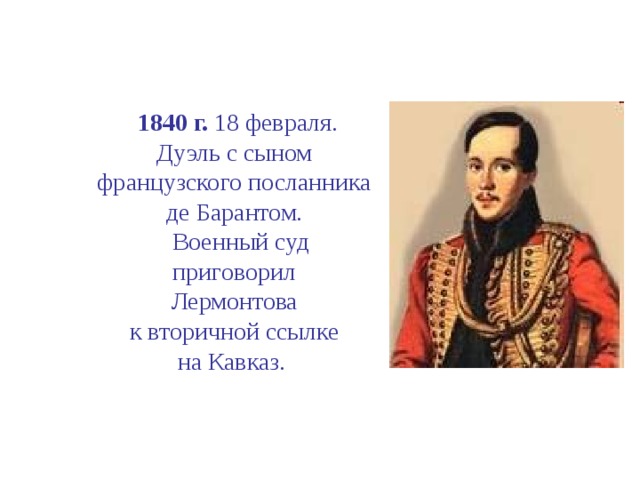 1840 г. 18 февраля. Дуэль с сыном французского посланника де Барантом. Военный суд приговорил Лермонтова к вторичной ссылке на Кавказ.